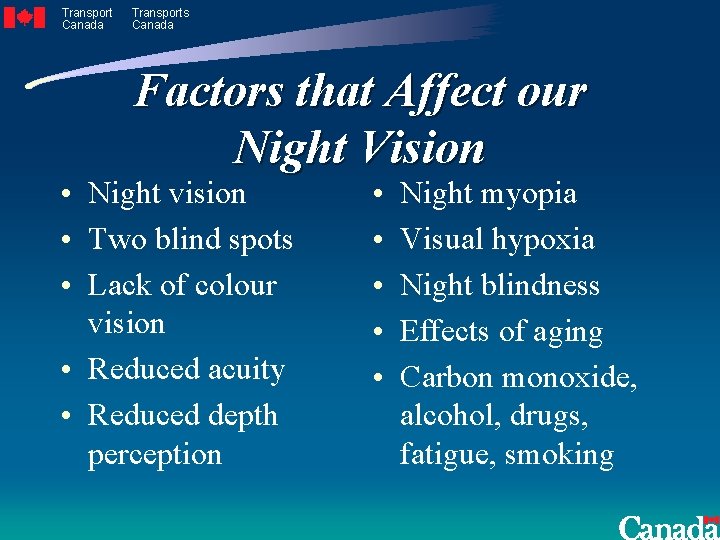 Transport Canada Transports Canada

Factors that Affect our Night Vision

• Night vision
• Two blind spots
• Lack of colour vision
• Reduced acuity
• Reduced depth perception

• Night myopia
• Visual hypoxia
• Night blindness
• Effects of aging
• Carbon monoxide, alcohol, drugs, fatigue, smoking

Canada